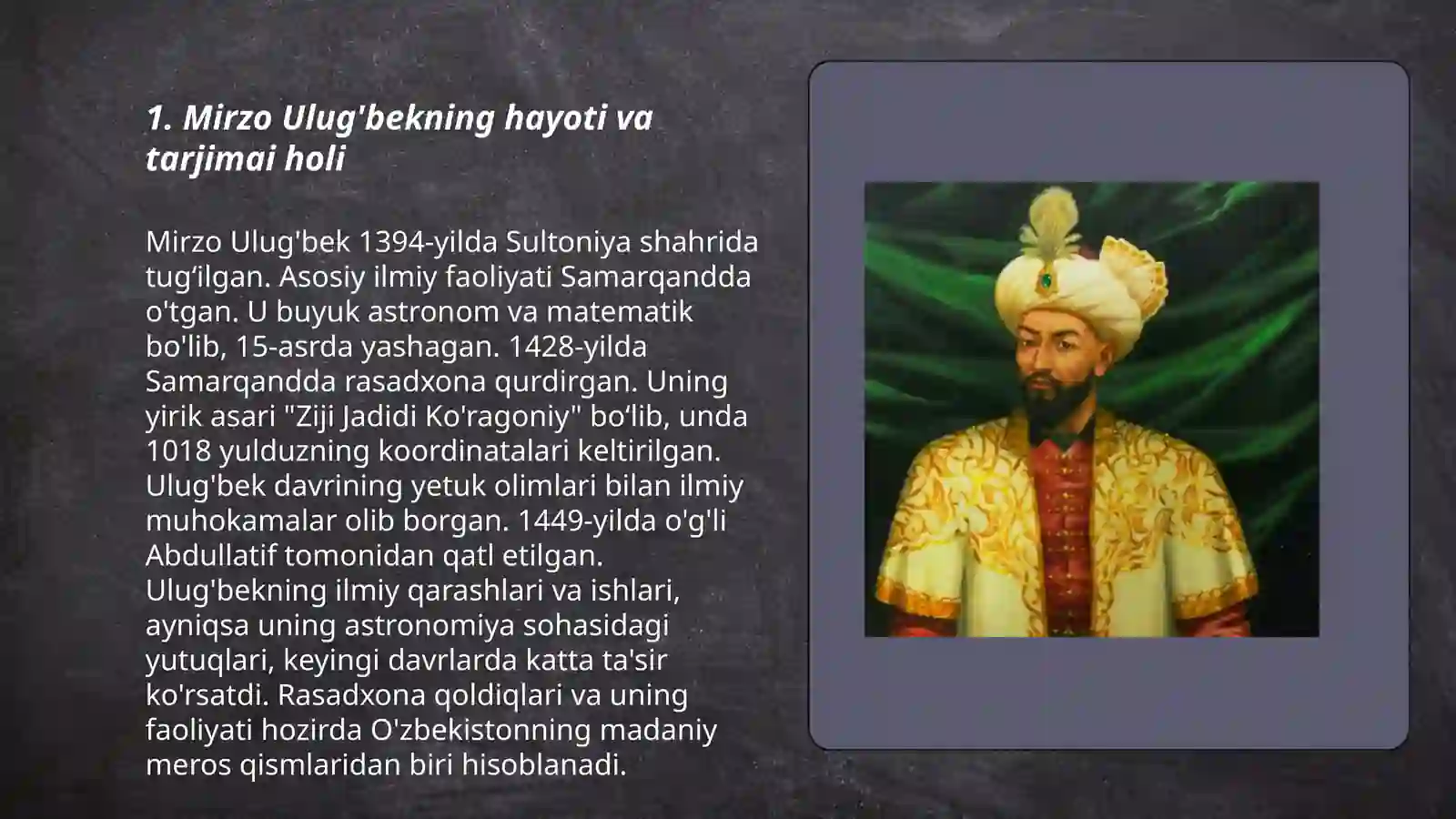 1. Mirzo Ulug'bekning hayoti va tarjimai holi

Mirzo Ulug'bek 1394-yilda Sultoniya shahrida tug‘ilgan. Asosiy ilmiy faoliyati Samarqandda o'tgan. U buyuk astronom va matematik bo'lib, 15-asrda yashagan. 1428-yilda Samarqandda rasadxona qurdirgan. Uning yirik asari "Ziji Jadidi Ko'ragoniy" bo‘lib, unda 1018 yulduzning koordinatalari keltirilgan. Ulug'bek davrining yetuk olimlari bilan ilmiy muhokamalar olib borgan. 1449-yilda o'g'li Abdullatif tomonidan qatl etilgan. Ulug'bekning ilmiy qarashlari va ishlari, ayniqsa uning astronomiya sohasidagi yutuqlari, keyingi davrlarda katta ta'sir ko'rsatdi. Rasadxona qoldiqlari va uning faoliyati hozirda O'zbekistonning madaniy meros qismlaridan biri hisoblanadi.